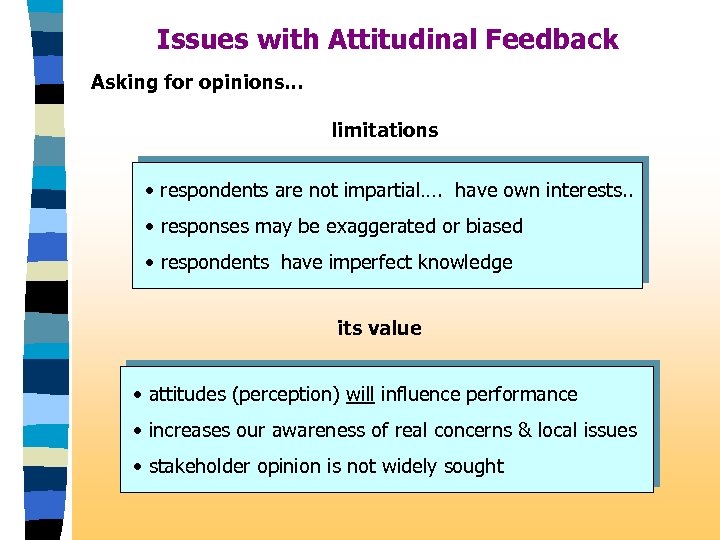 Issues with Attitudinal Feedback

Asking for opinions...

limitations

• respondents are not impartial…. have own interests..

• responses may be exaggerated or biased

• respondents have imperfect knowledge

its value

• attitudes (perception) will influence performance

• increases our awareness of real concerns & local issues

• stakeholder opinion is not widely sought